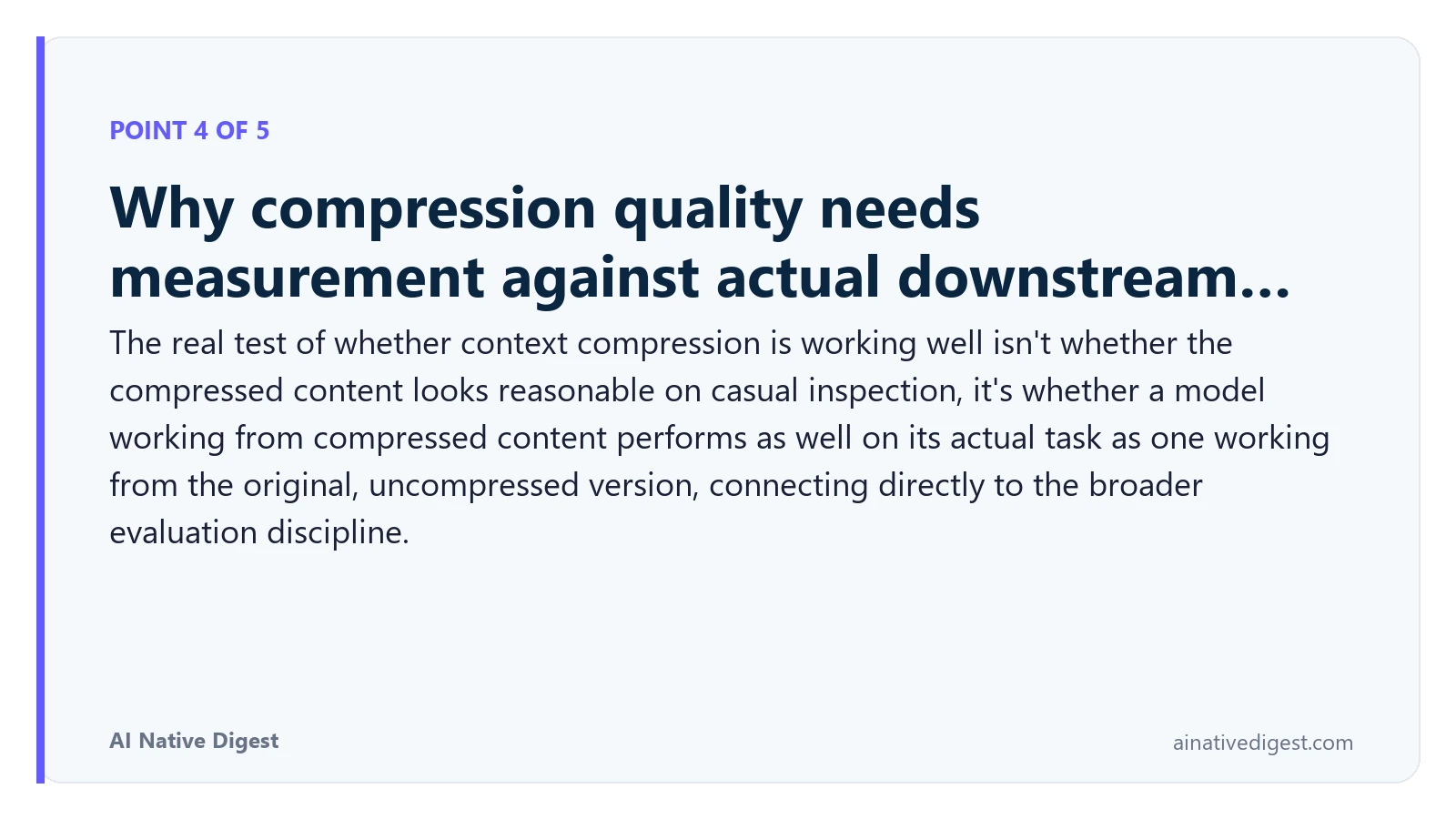 POINT 4 OF 5

Why compression quality needs measurement against actual downstream...

The real test of whether context compression is working well isn't whether the compressed content looks reasonable on casual inspection, it's whether a model working from compressed content performs as well on its actual task as one working from the original, uncompressed version, connecting directly to the broader evaluation discipline.

AI Native Digest

ainativedigest.com